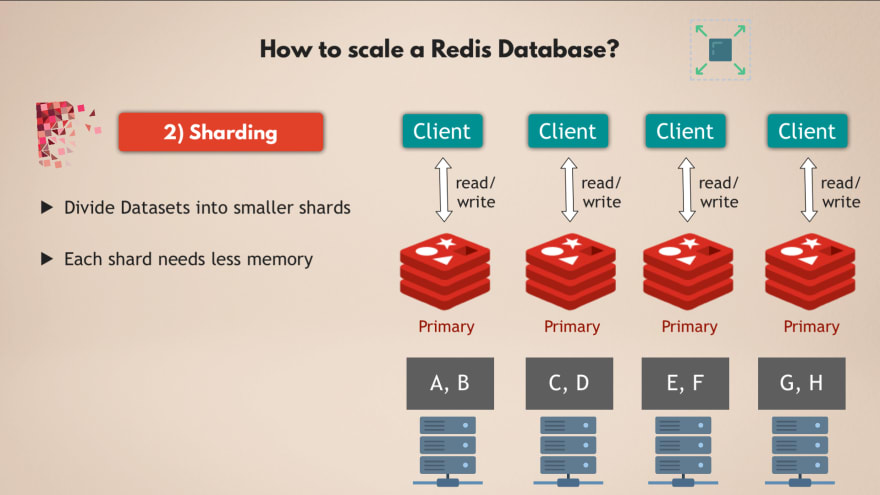 How to scale a Redis Database?

2) Sharding

▶ Divide Datasets into smaller shards

▶ Each shard needs less memory

Client

read/ write

Primary

A, B

Client

read/ write

Primary

C, D

Client

read/ write

Primary

E, F

Client

read/ write

Primary

G, H